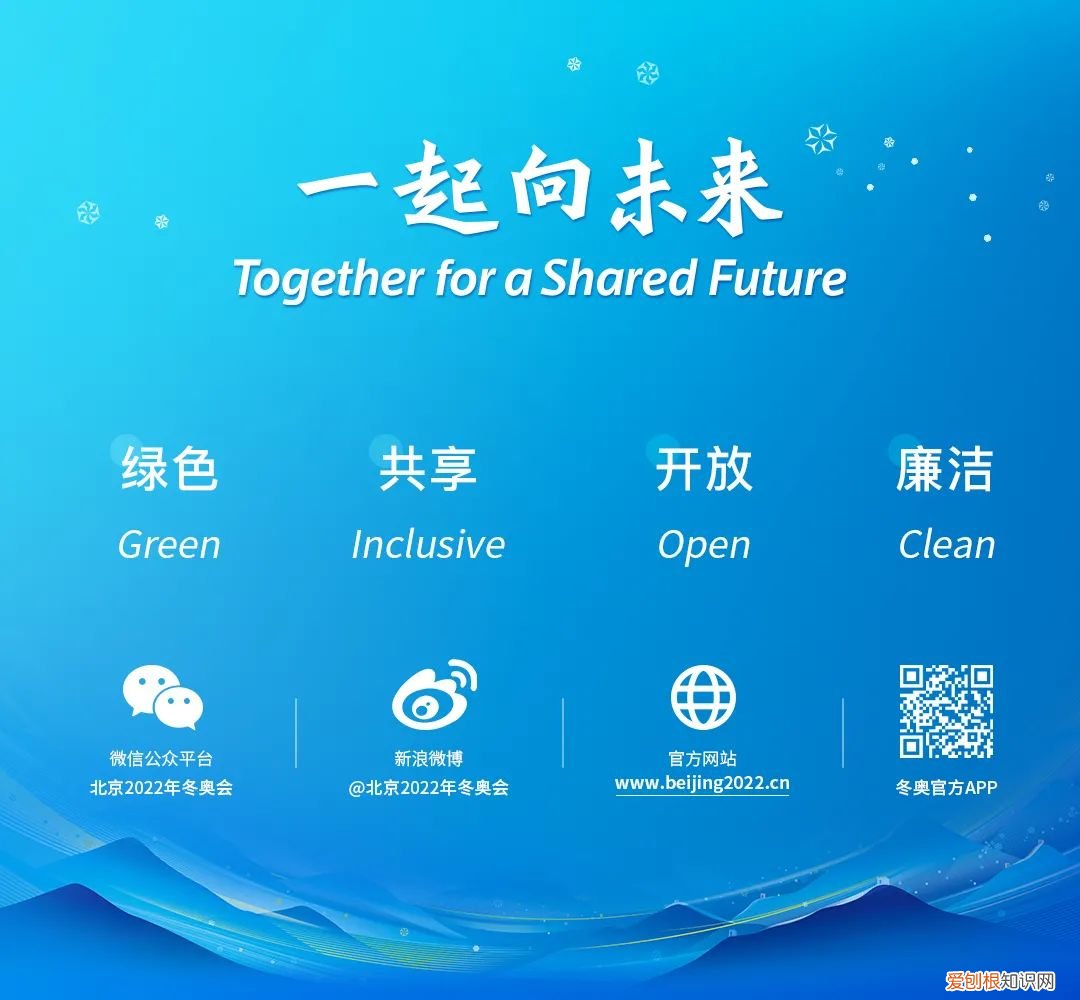 一起向未来
Together for a Shared Future

绿色
Green

共享
Inclusive

开放
Open

廉洁
Clean

微信公众平台
北京2022年冬奥会

新浪微博
@北京2022年冬奥会

官方网站
www.beijing2022.cn

冬奥官方APP

爱创根知识网